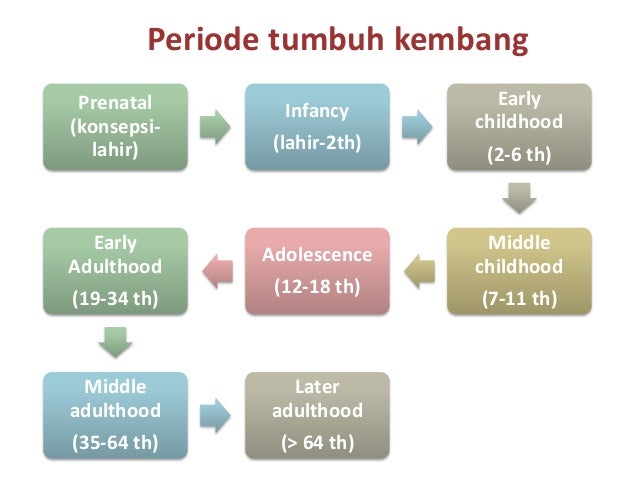 Periode tumbuh kembang

Prenatal (konsepsi-lahir)

Infancy (lahir-2th)

Early childhood (2-6 th)

Middle childhood (7-11 th)

Adolescence (12-18 th)

Early Adulthood (19-34 th)

Middle adulthood (35-64 th)

Later adulthood (> 64 th)